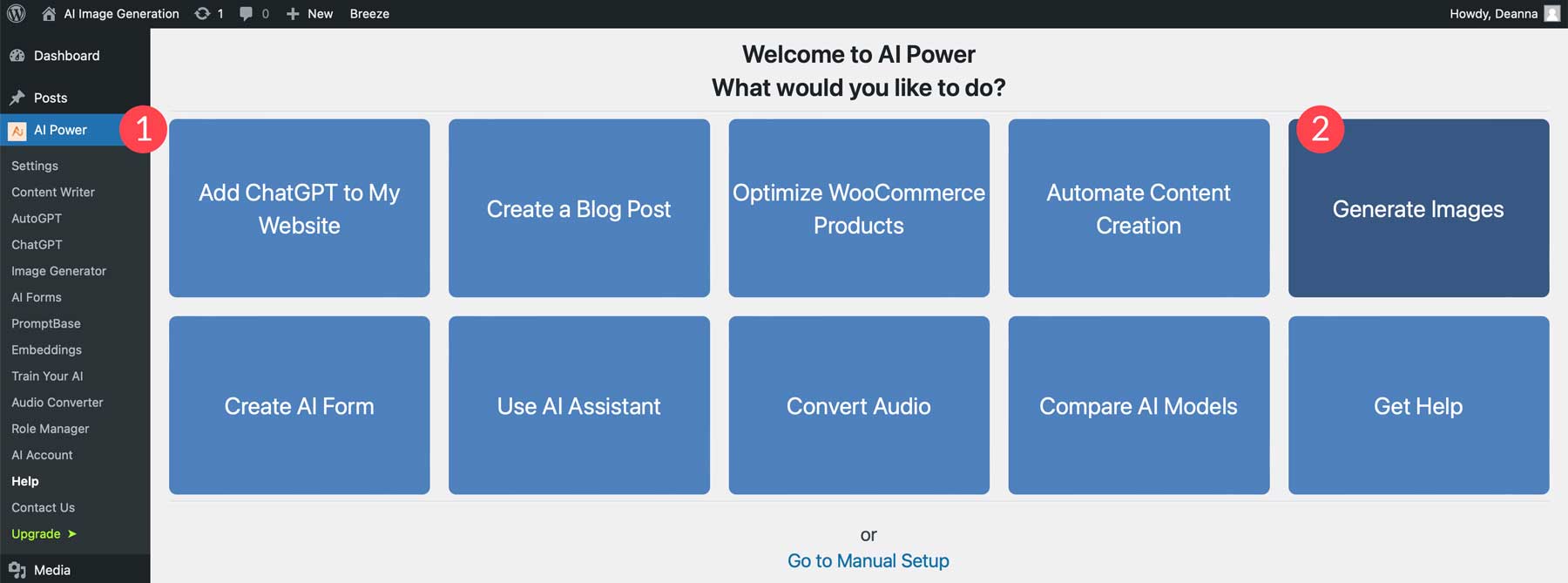 AI Image Generation 1 0 New Breeze Howdy, Deanna

Dashboard
Posts
AI Power 1
Settings
Content Writer
AutoGPT
ChatGPT
Image Generator
AI Forms
PromptBase
Embeddings
Train Your AI
Audio Converter
Role Manager
AI Account
Help
Contact Us
Upgrade ➤
Media

Welcome to AI Power
What would you like to do?

Add ChatGPT to My Website

Create a Blog Post

Optimize WooCommerce Products

Automate Content Creation

2
Generate Images

Create AI Form

Use AI Assistant

Convert Audio

Compare AI Models

Get Help

or
Go to Manual Setup